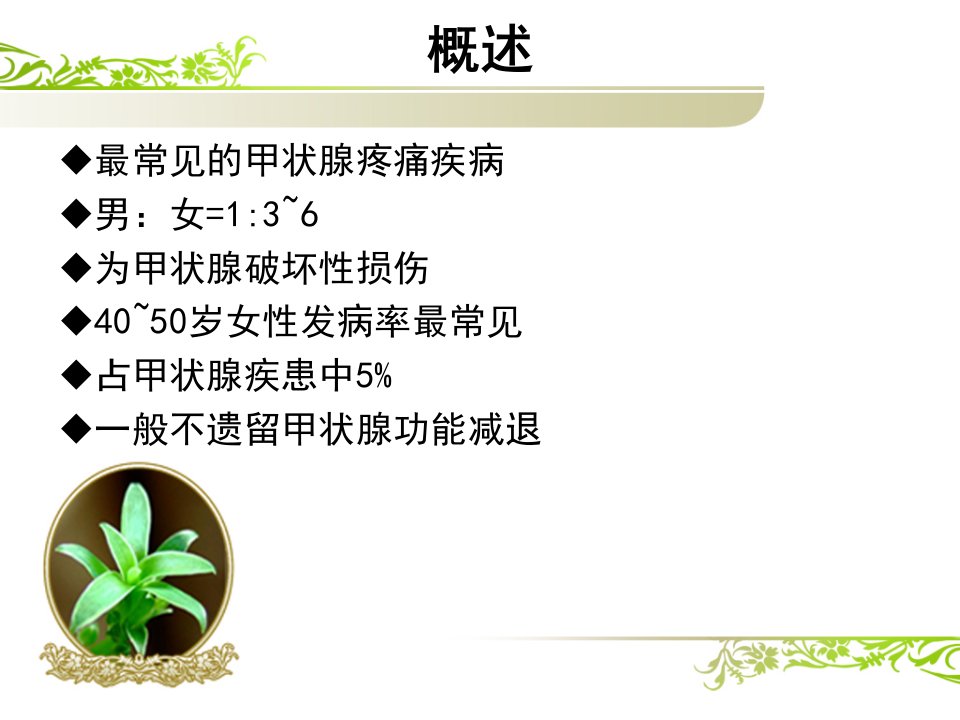 概述

◆最常见的甲状腺疼痛疾病

◆男：女=1:3~6

◆为甲状腺破坏性损伤

◆40~50岁女性发病率最常见

◆占甲状腺疾患中5%

◆一般不遗留甲状腺功能减退